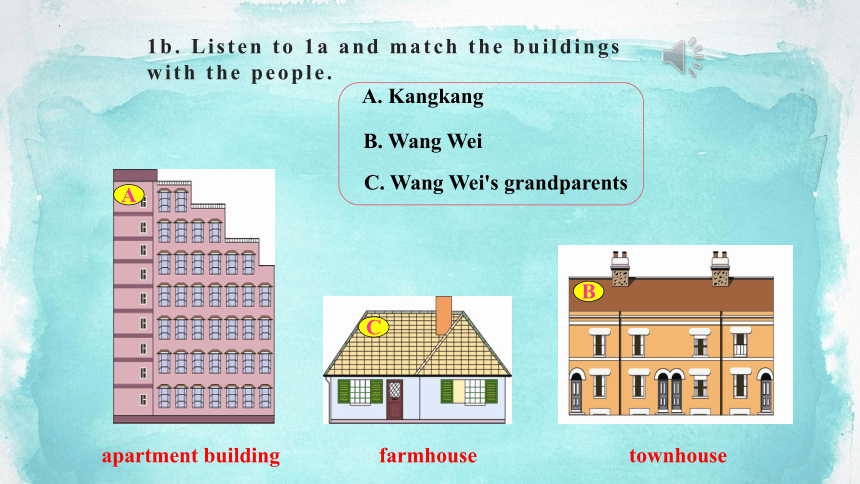 1b. Listen to 1a and match the buildings with the people.

A. Kangkang

B. Wang Wei

C. Wang Wei's grandparents

A

C

B

apartment building

farmhouse

townhouse